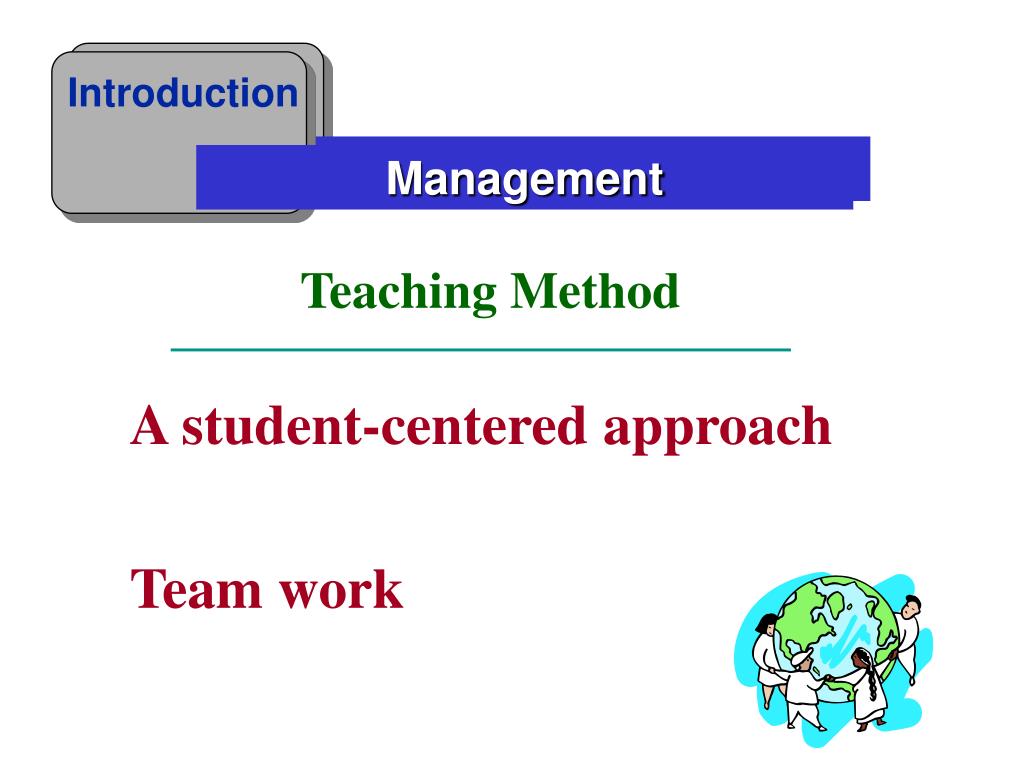 Introduction

Management

Teaching Method

A student-centered approach

Team work